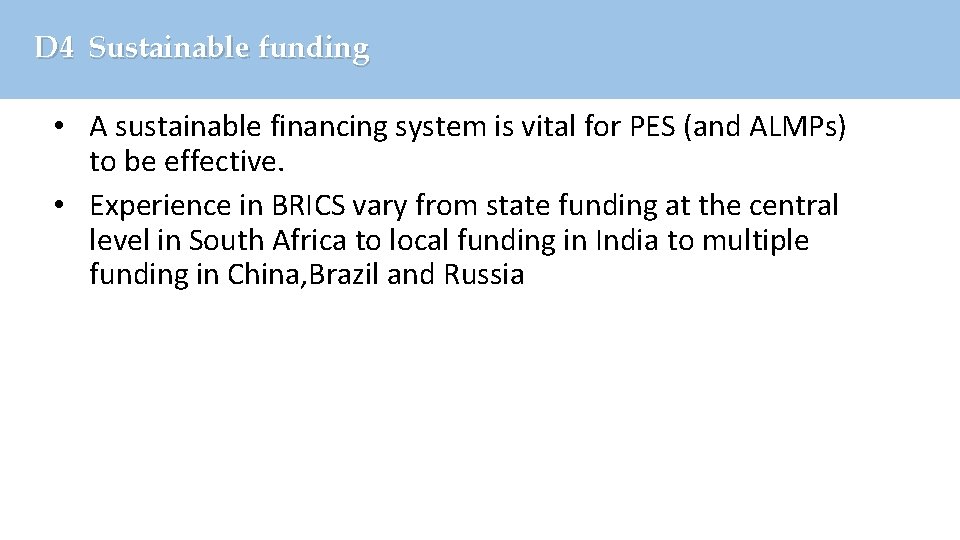 D4 Sustainable funding

• A sustainable financing system is vital for PES (and ALMPs) to be effective.
• Experience in BRICS vary from state funding at the central level in South Africa to local funding in India to multiple funding in China,Brazil and Russia